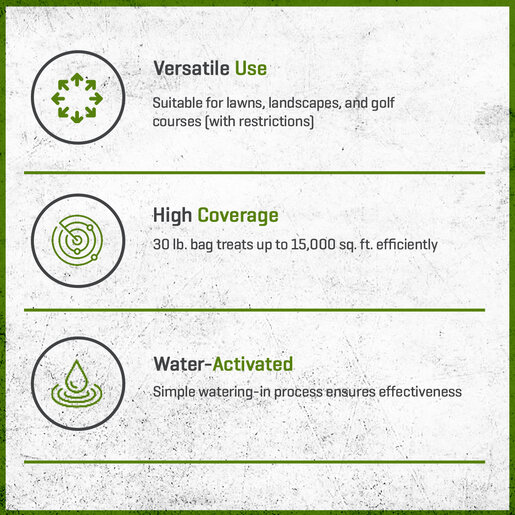 Versatile Use

Suitable for lawns, landscapes, and golf courses (with restrictions)

High Coverage

30 lb. bag treats up to 15,000 sq. ft. efficiently

Water-Activated

Simple watering-in process ensures effectiveness